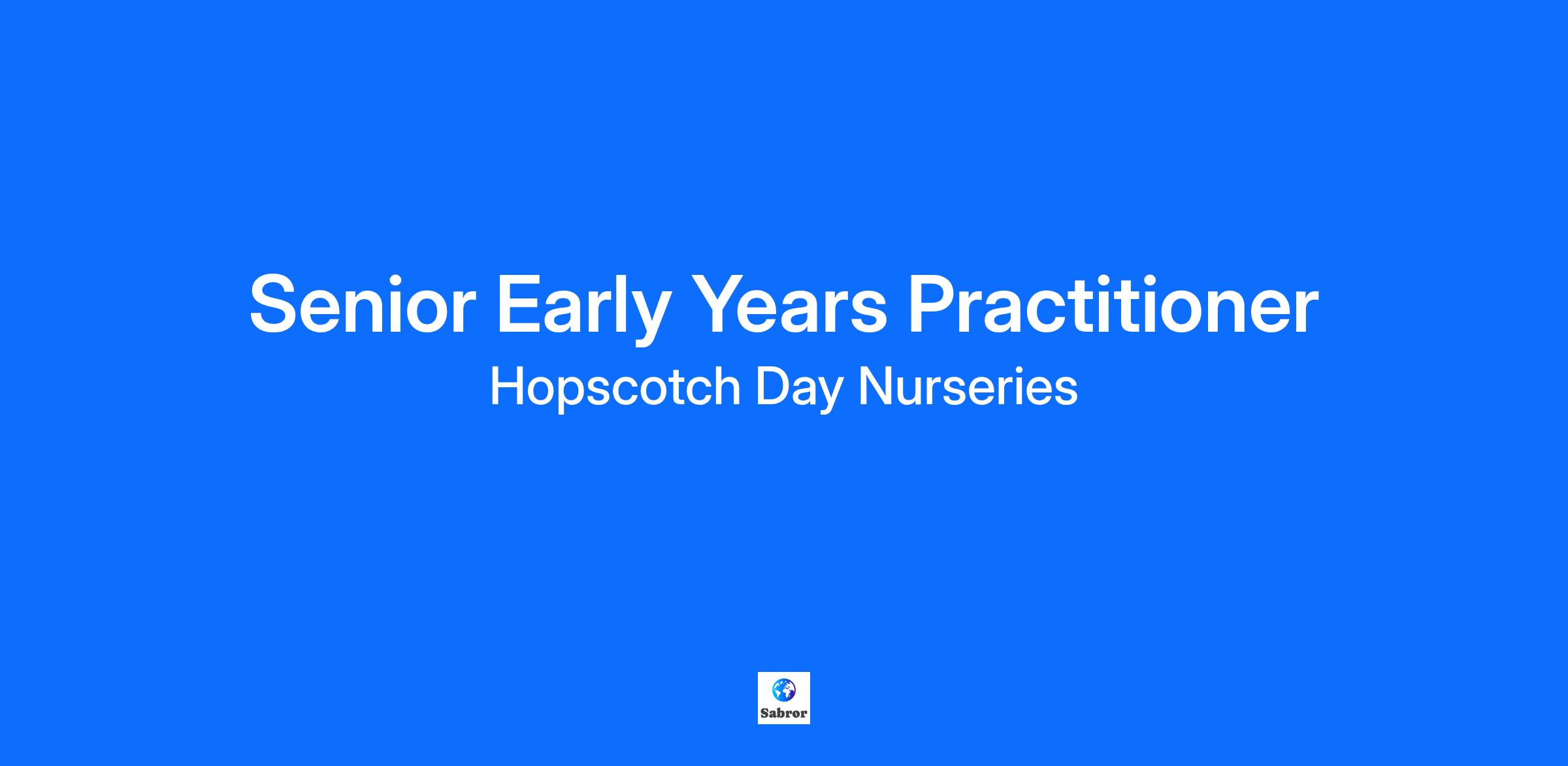 Senior Early Years Practitioner

Hopscotch Day Nurseries

Sabror